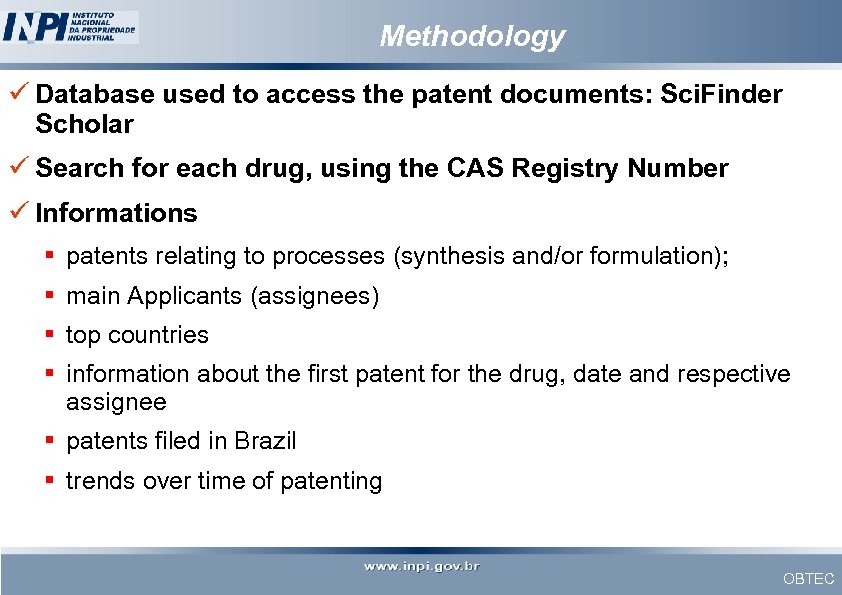 INPI INSTITUTO NACIONAL DA PROPRIEDADE INDUSTRIAL

Methodology

✓ Database used to access the patent documents: SciFinder Scholar

✓ Search for each drug, using the CAS Registry Number

✓ Informations

▪ patents relating to processes (synthesis and/or formulation);

▪ main Applicants (assignees)

▪ top countries

▪ information about the first patent for the drug, date and respective assignee

▪ patents filed in Brazil

▪ trends over time of patenting

www.inpi.gov.br

OBTEC